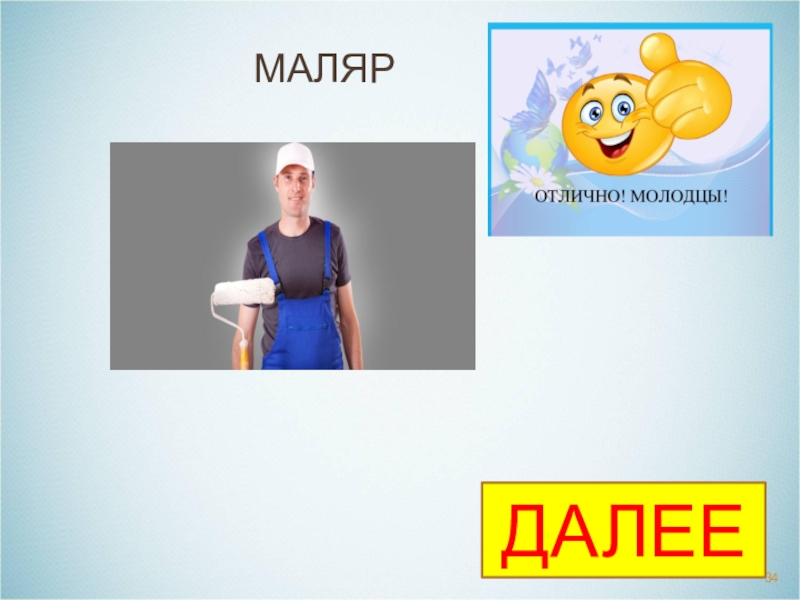 МАЛЯР

ОТЛИЧНО! МОЛОДЦЫ!

ДАЛЕЕ

34